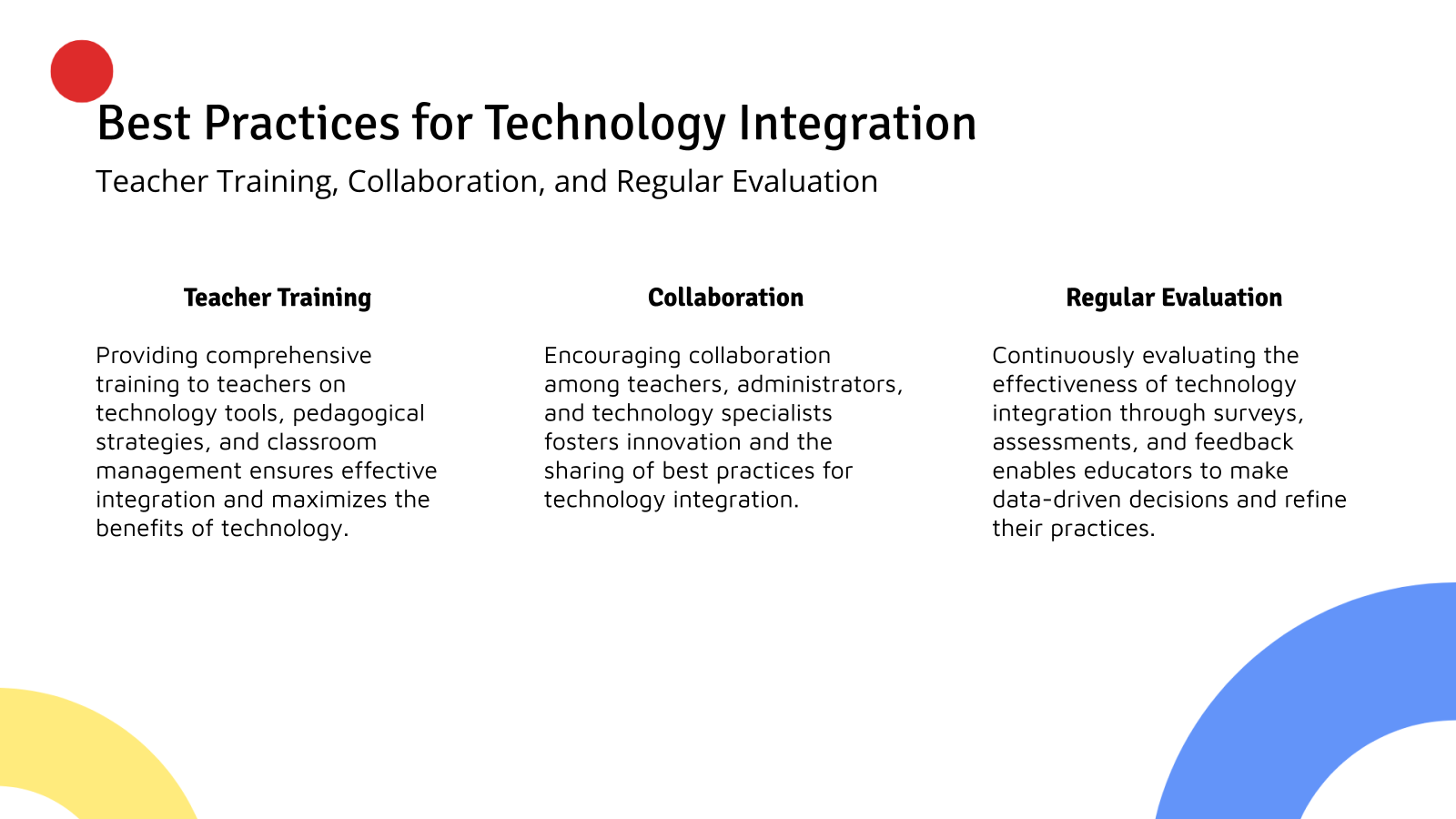 Best Practices for Technology Integration

Teacher Training, Collaboration, and Regular Evaluation

Teacher Training

Providing comprehensive training to teachers on technology tools, pedagogical strategies, and classroom management ensures effective integration and maximizes the benefits of technology.

Collaboration

Encouraging collaboration among teachers, administrators, and technology specialists fosters innovation and the sharing of best practices for technology integration.

Regular Evaluation

Continuously evaluating the effectiveness of technology integration through surveys, assessments, and feedback enables educators to make data-driven decisions and refine their practices.